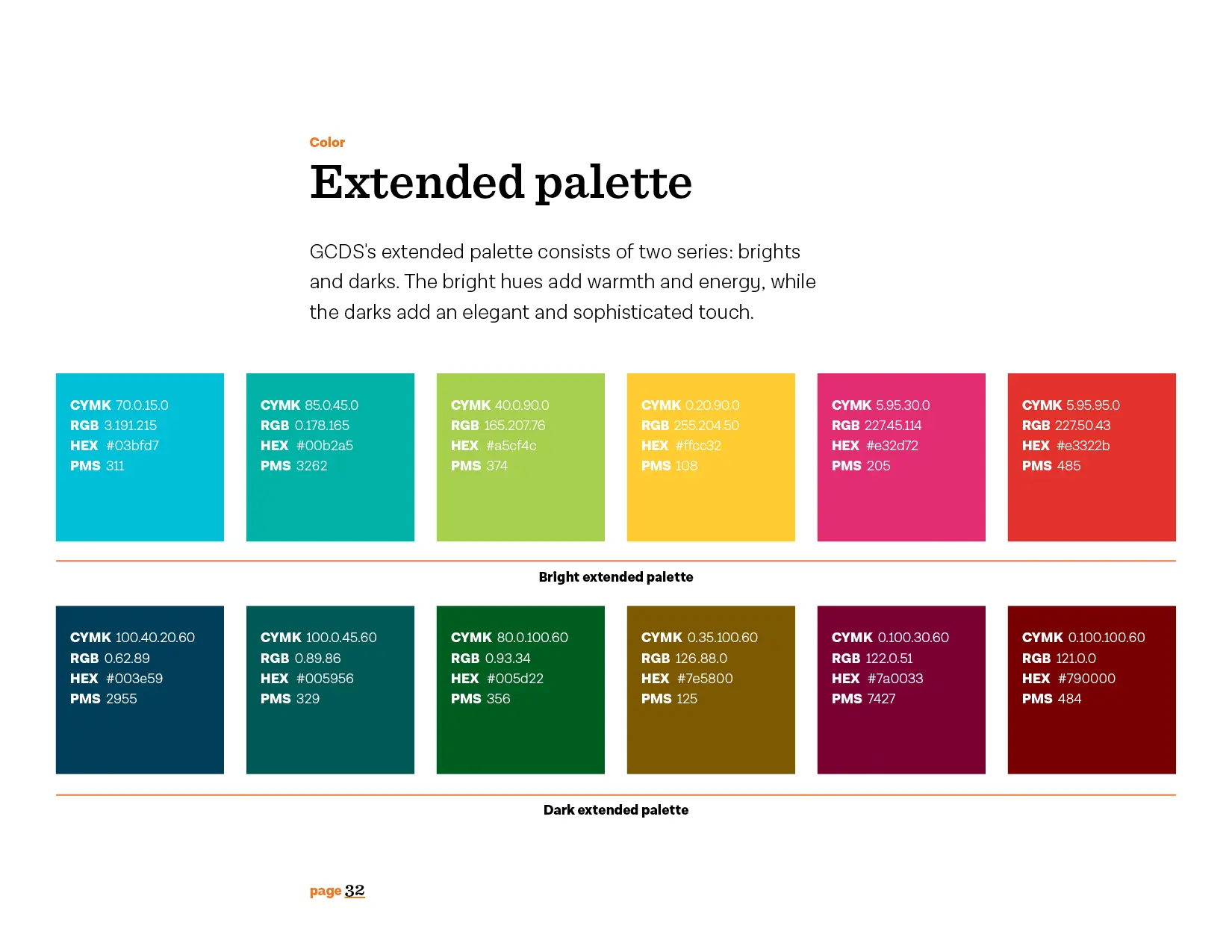 Color

Extended palette

GCDS's extended palette consists of two series: brights and darks. The bright hues add warmth and energy, while the darks add an elegant and sophisticated touch.

CYMK 70.0.15.0
RGB 3.191.215
HEX #03bfd7
PMS 311

CYMK 85.0.45.0
RGB 0.178.165
HEX #00b2a5
PMS 3262

CYMK 40.0.90.0
RGB 165.207.76
HEX #a5cf4c
PMS 374

CYMK 0.20.90.0
RGB 255.204.50
HEX #ffcc32
PMS 108

CYMK 5.95.30.0
RGB 227.45.114
HEX #e32d72
PMS 205

CYMK 5.95.95.0
RGB 227.50.43
HEX #e3322b
PMS 485

Bright extended palette

CYMK 100.40.20.60
RGB 0.62.89
HEX #003e59
PMS 2955

CYMK 100.0.45.60
RGB 0.89.86
HEX #005956
PMS 329

CYMK 80.0.100.60
RGB 0.93.34
HEX #005d22
PMS 356

CYMK 0.35.100.60
RGB 126.88.0
HEX #7e5800
PMS 125

CYMK 0.100.30.60
RGB 122.0.51
HEX #7a0033
PMS 7427

CYMK 0.100.100.60
RGB 121.0.0
HEX #790000
PMS 484

Dark extended palette

page 32